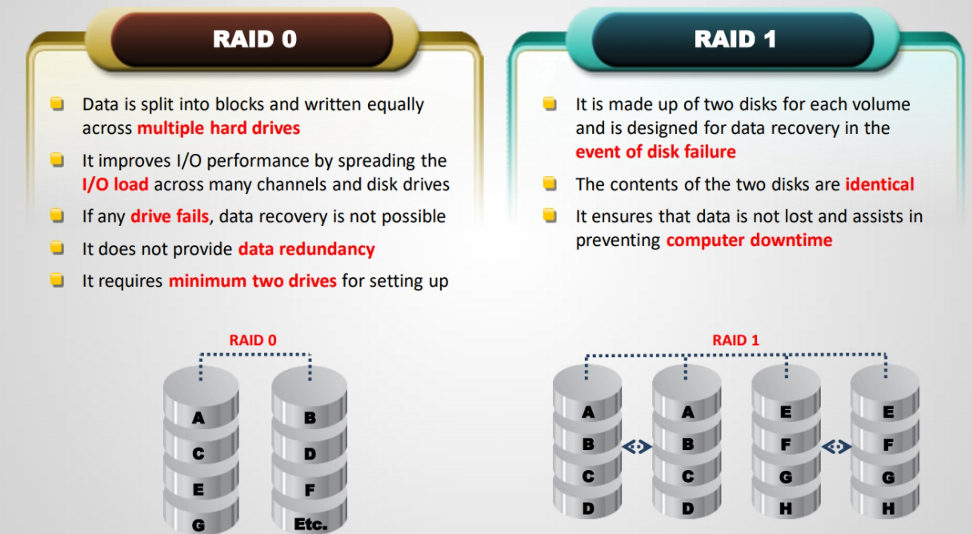 RAID 0

Data is split into blocks and written equally across multiple hard drives

It improves I/O performance by spreading the I/O load across many channels and disk drives

If any drive fails, data recovery is not possible

It does not provide data redundancy

It requires minimum two drives for setting up

RAID 0

A
C
E
G

B
D
F
Etc.

RAID 1

It is made up of two disks for each volume and is designed for data recovery in the event of disk failure

The contents of the two disks are identical

It ensures that data is not lost and assists in preventing computer downtime

RAID 1

A
B
C
D

A
B
C
D

E
F
G
H

E
F
G
H